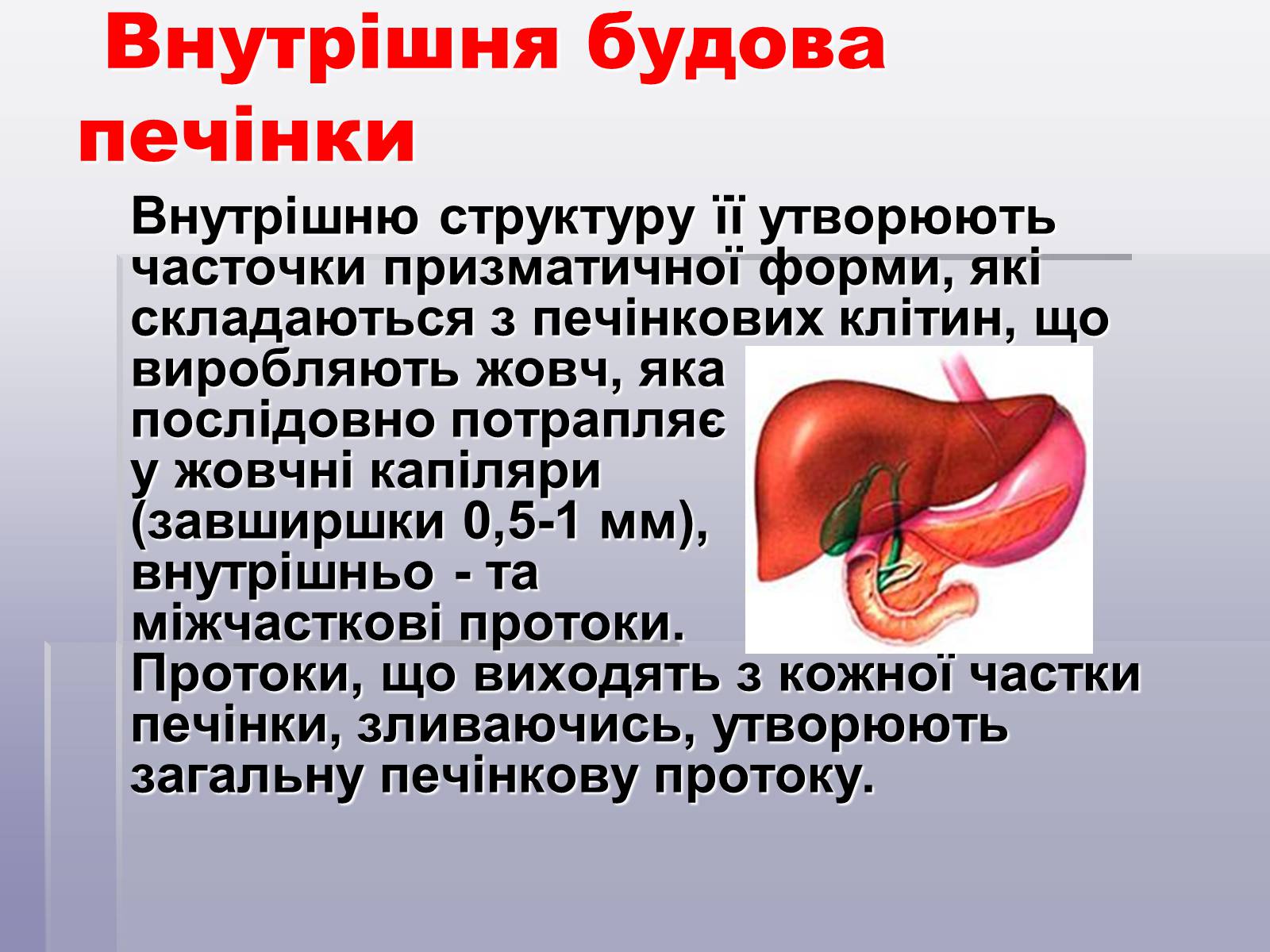 Внутрішня будова печінки

Внутрішню структуру її утворюють часточки призматичної форми, які складаються з печінкових клітин, що виробляють жовч, яка послідовно потрапляє у жовчні капіляри (завширшки 0,5-1 мм), внутрішньо - та міжчасткові протоки. Протоки, що виходять з кожної частки печінки, зливаючись, утворюють загальну печінкову протоку.